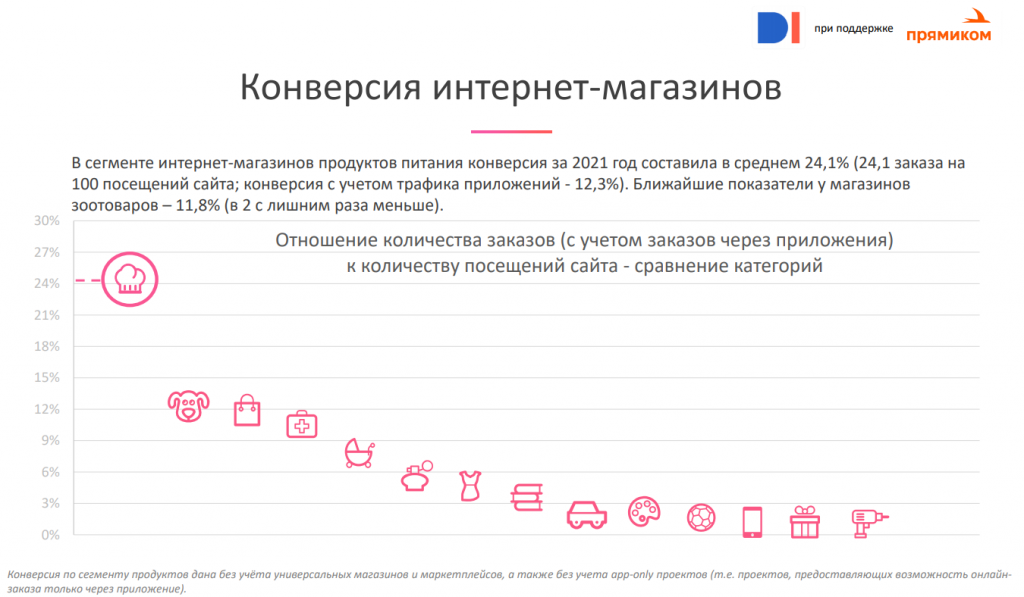 DI при поддержке прямиком

Конверсия интернет-магазинов

В сегменте интернет-магазинов продуктов питания конверсия за 2021 год составила в среднем 24,1% (24,1 заказа на 100 посещений сайта; конверсия с учетом трафика приложений - 12,3%). Ближайшие показатели у магазинов зоотоваров – 11,8% (в 2 с лишним раза меньше).

Отношение количества заказов (с учетом заказов через приложения) к количеству посещений сайта - сравнение категорий

30%
27%
24%
21%
18%
15%
12%
9%
6%
3%
0%

Конверсия по сегменту продуктов дана без учёта универсальных магазинов и маркетплейсов, а также без учета app-only проектов (т.е. проектов, предоставляющих возможность онлайн-заказа только через приложение).